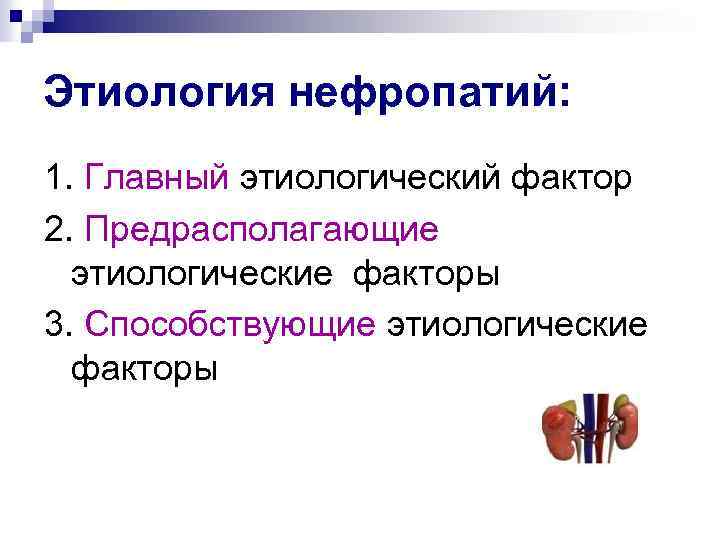 Этиология нефропатий:

1. Главный этиологический фактор

2. Предрасполагающие этиологические факторы

3. Способствующие этиологические факторы